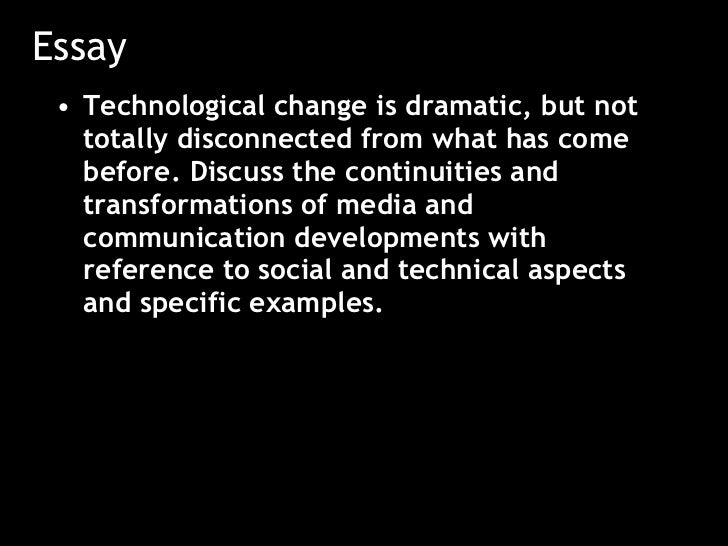 Essay

• Technological change is dramatic, but not totally disconnected from what has come before. Discuss the continuities and transformations of media and communication developments with reference to social and technical aspects and specific examples.